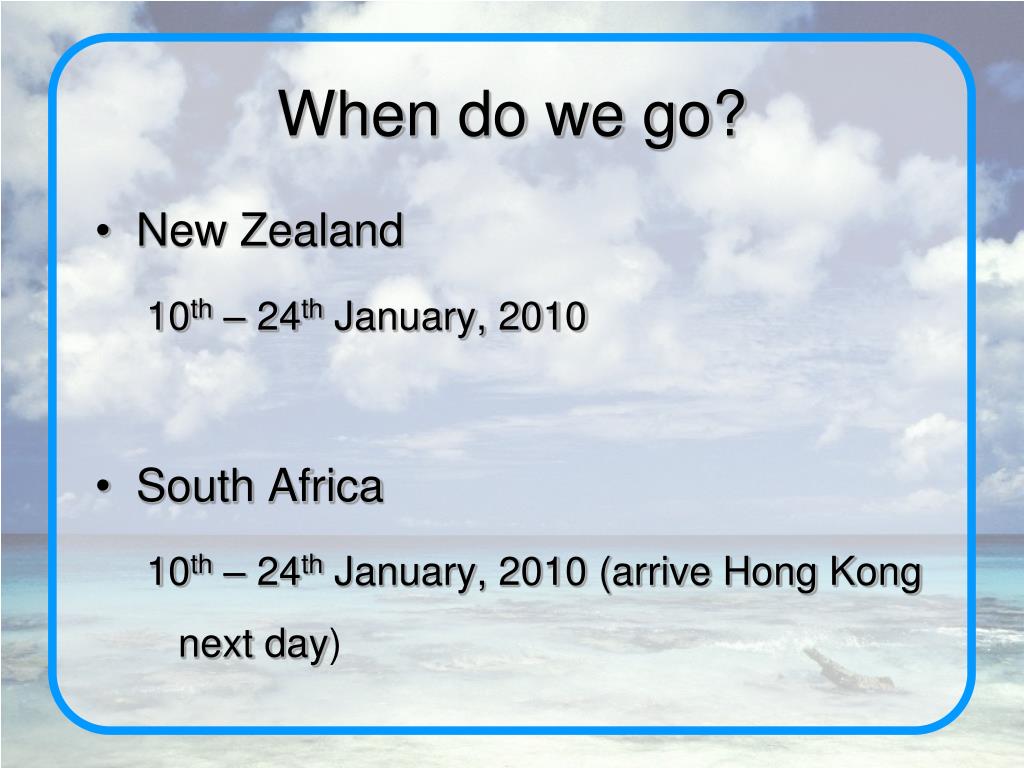 When do we go?

• New Zealand

10$^{th}$ – 24$^{th}$ January, 2010

• South Africa

10$^{th}$ – 24$^{th}$ January, 2010 (arrive Hong Kong next day)